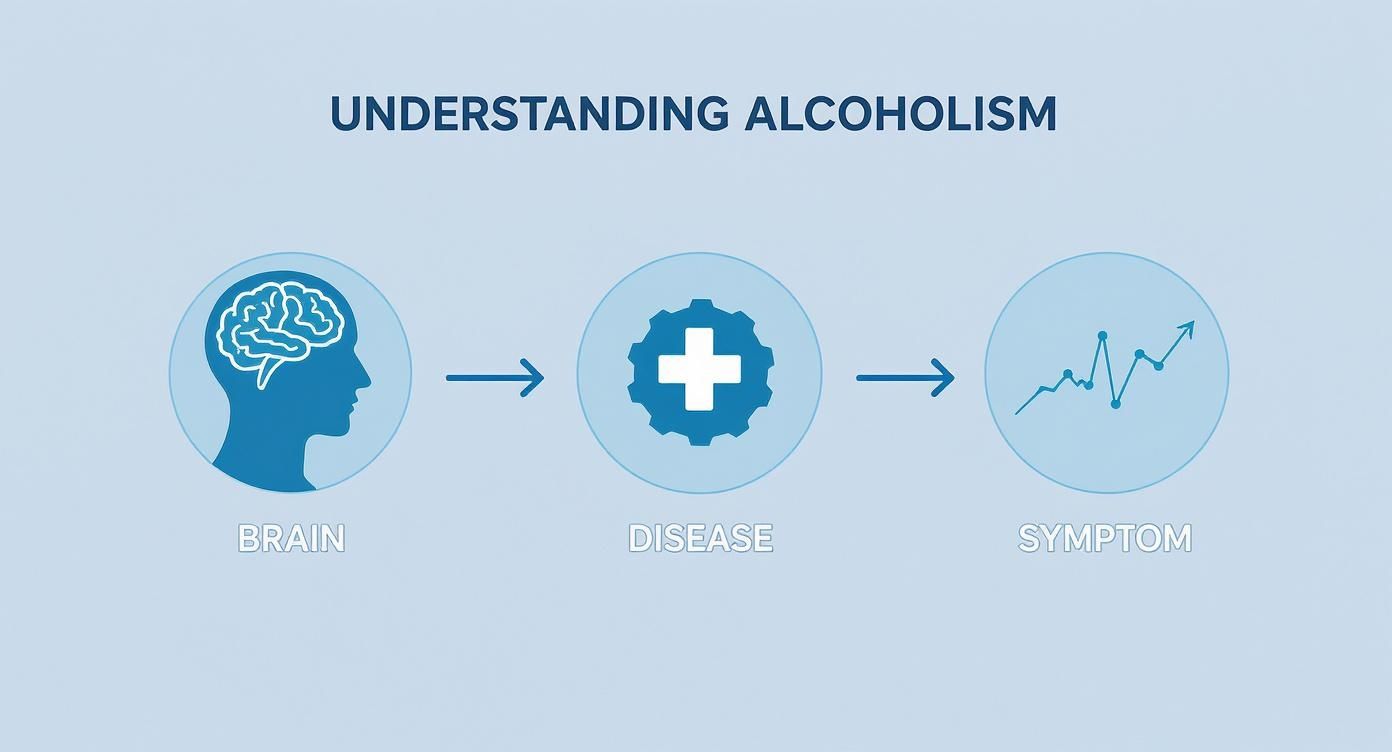 UNDERSTANDING ALCOHOLISM

BRAIN

DISEASE

SYMPTOM